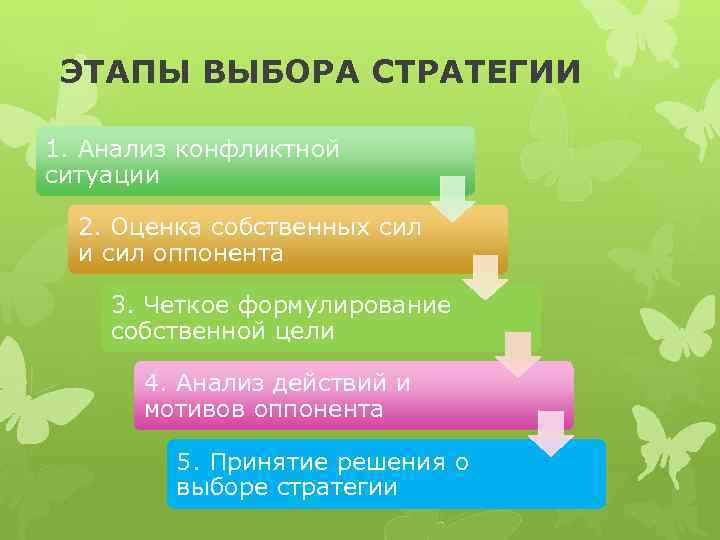 ЭТАПЫ ВЫБОРА СТРАТЕГИИ

1. Анализ конфликтной ситуации

2. Оценка собственных сил и сил оппонента

3. Четкое формулирование собственной цели

4. Анализ действий и мотивов оппонента

5. Принятие решения о выборе стратегии